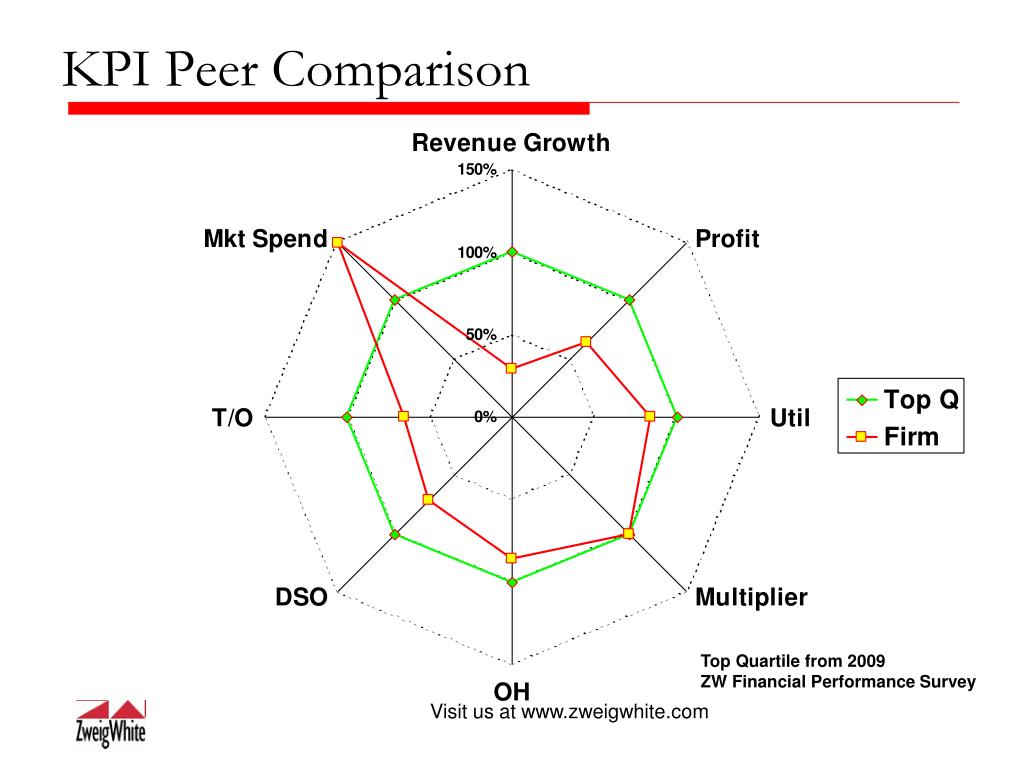 KPI Peer Comparison

Revenue Growth

150%

100%

50%

0%

Profit

Util

Multiplier

OH

DSO

T/O

Mkt Spend

Top Q
Firm

Top Quartile from 2009
ZW Financial Performance Survey

ZweigWhite

Visit us at www.zweigwhite.com